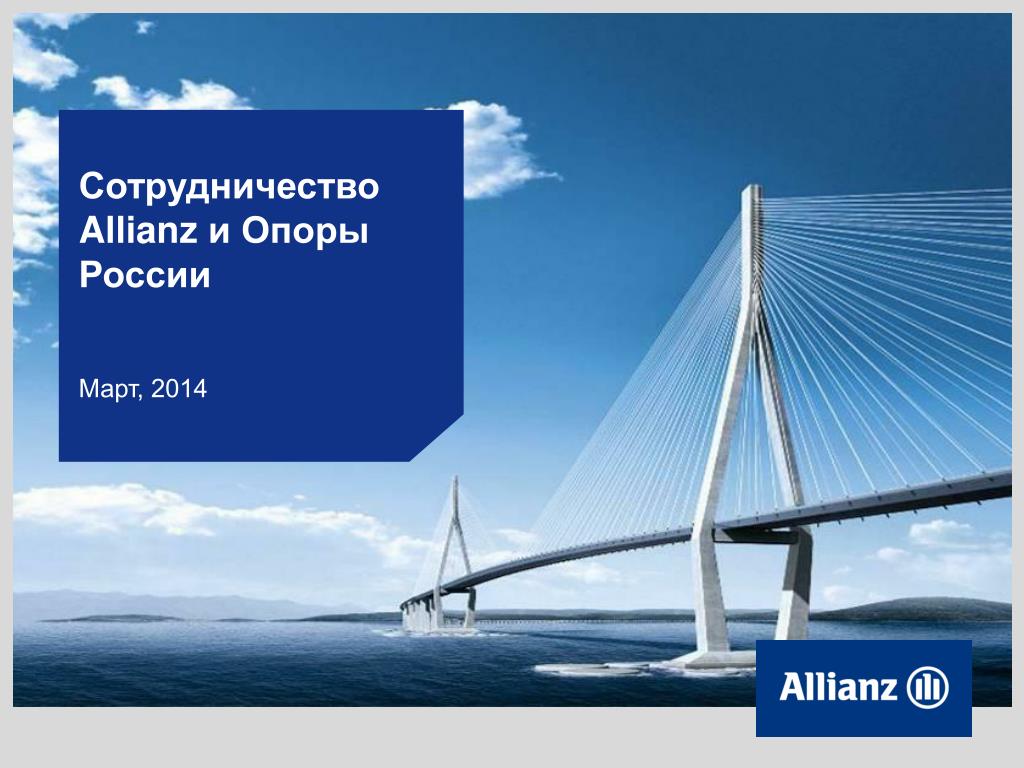 Сотрудничество Allianz и Опоры России

Март, 2014

Allianz